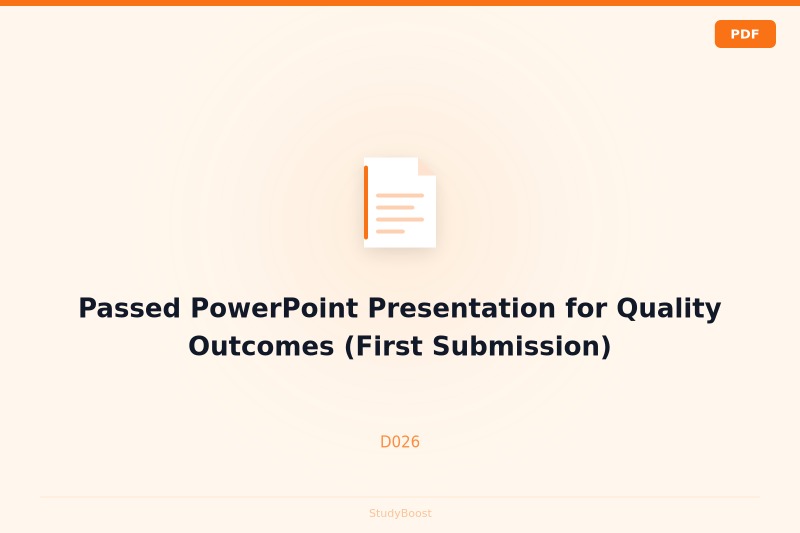 PDF

Passed PowerPoint Presentation for Quality Outcomes (First Submission)

D026

StudyBoost